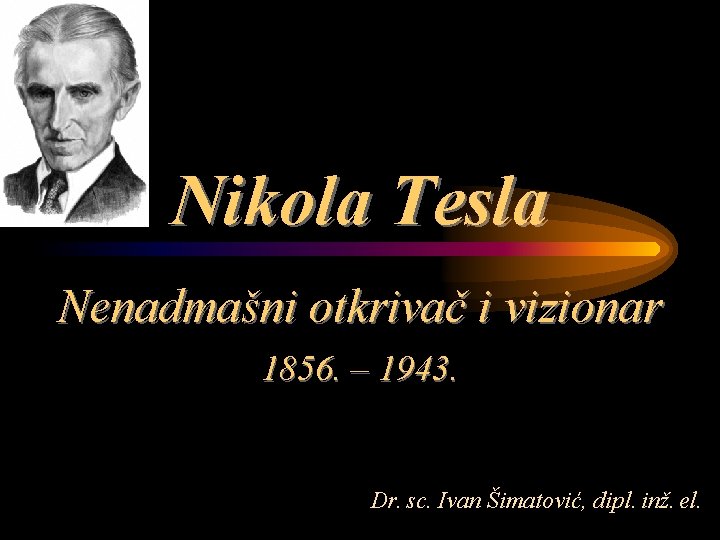 Nikola Tesla

Nenadmašni otkrivač i vizionar

1856. – 1943.

Dr. sc. Ivan Šimatović, dipl. inž. el.